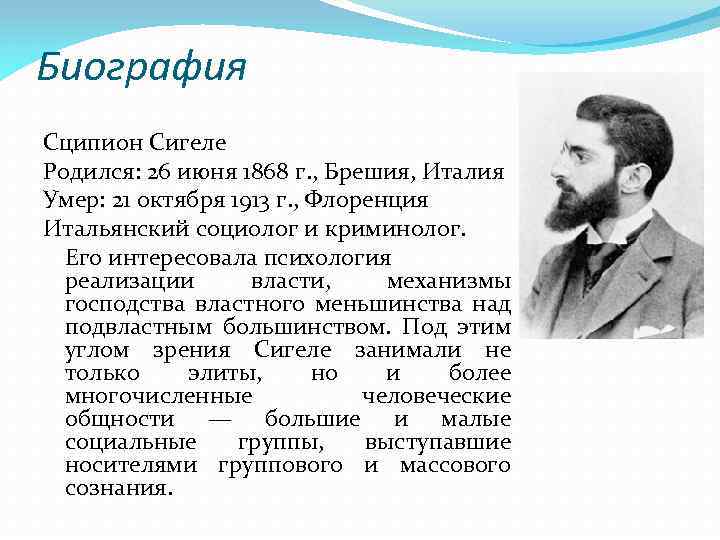 Биография

Сципион Сигеле

Родился: 26 июня 1868 г., Брешия, Италия

Умер: 21 октября 1913 г., Флоренция

Итальянский социолог и криминолог.

Его интересовала психология реализации власти, механизмы господства властного меньшинства над подвластным большинством. Под этим углом зрения Сигеле занимали не только элиты, но и более многочисленные человеческие общности — большие и малые социальные группы, выступавшие носителями группового и массового сознания.